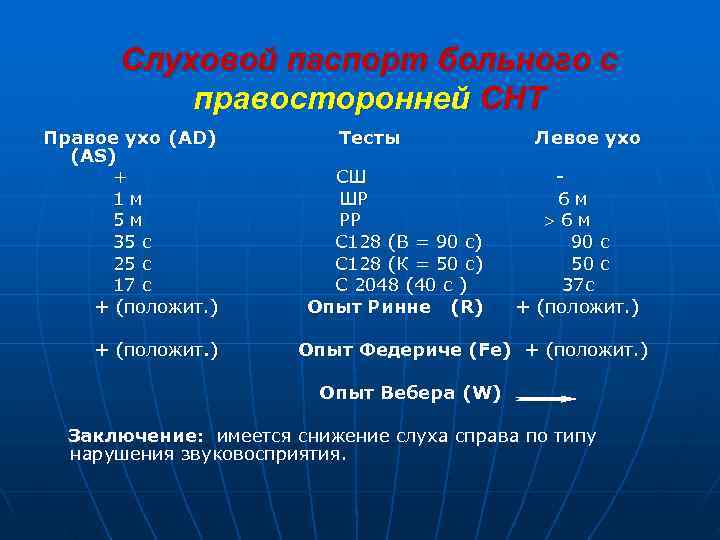 Слуховой паспорт больного с правосторонней СНТ

| Правое ухо (AD) | Тесты | Левое ухо (AS) |
|---|---|---|
| + | СШ | - |
| 1 м | ШР | 6 м |
| 5 м | РР | > 6 м |
| 35 с | С128 (В = 90 с) | 90 с |
| 25 с | С128 (К = 50 с) | 50 с |
| 17 с | С 2048 (40 с ) | 37с |
| + (положит.) | Опыт Ринне (R) | + (положит.) |
| + (положит.) | Опыт Федериче (Fe) | + (положит.) |
| | Опыт Вебера (W) | |

Заключение: имеется снижение слуха справа по типу нарушения звуковосприятия.